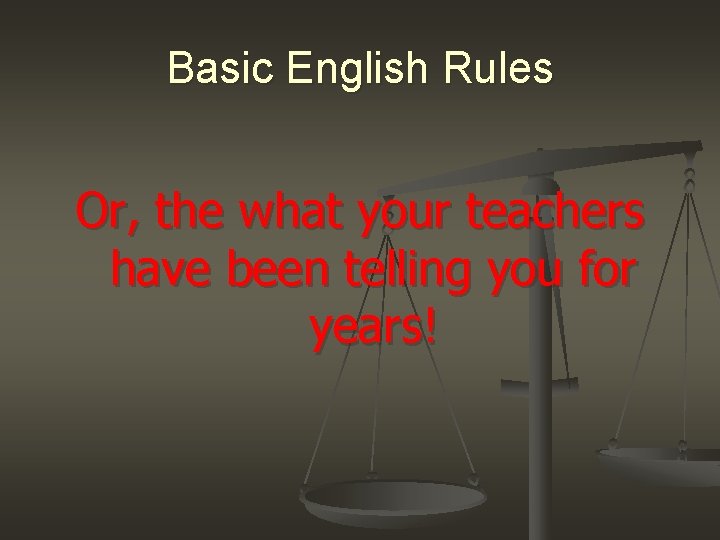 Basic English Rules

Or, the what your teachers have been telling you for years!